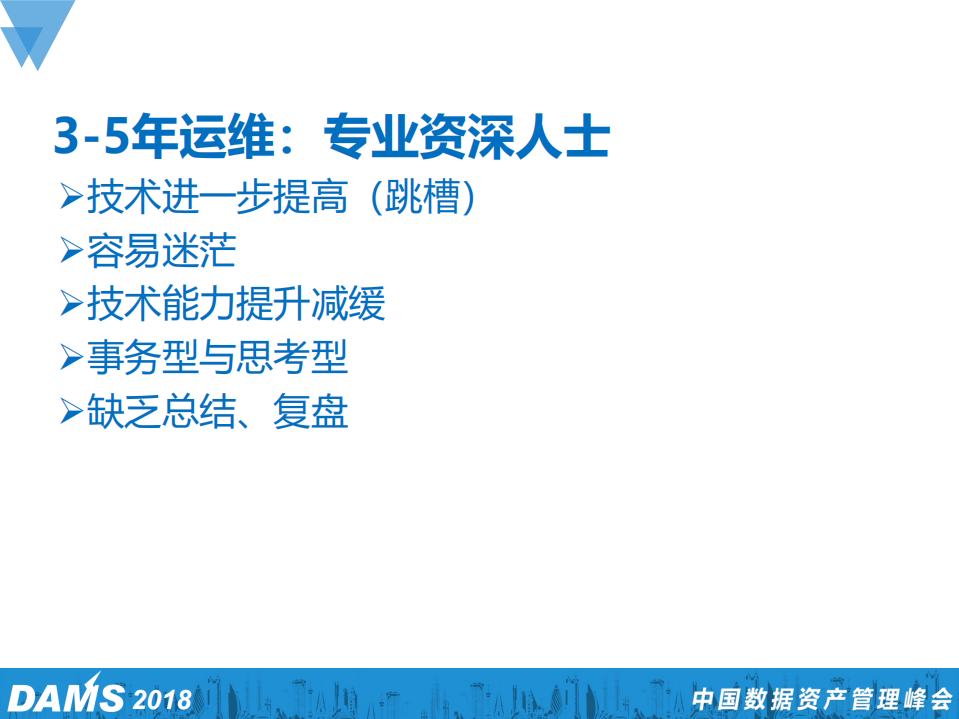 3-5年运维：专业资深人士

➢技术进一步提高（跳槽）

➢容易迷茫

➢技术能力提升减缓

➢事务型与思考型

➢缺乏总结、复盘

DAMS 2018

中国数据资产管理峰会